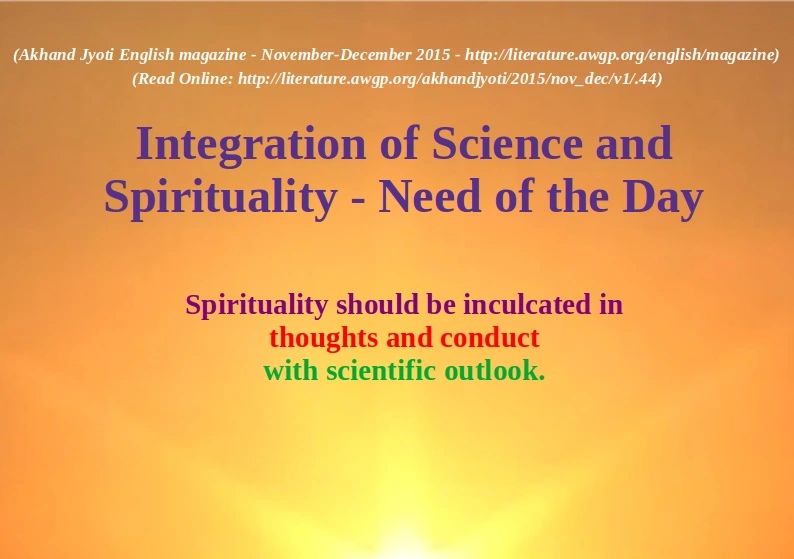 (Akhand Jyoti English magazine - November-December 2015 - http://literature.awgp.org/english/magazine)
(Read Online: http://literature.awgp.org/akhandjyoti/2015/nov_dec/v1/.44)

Integration of Science and Spirituality - Need of the Day

Spirituality should be inculcated in thoughts and conduct with scientific outlook.